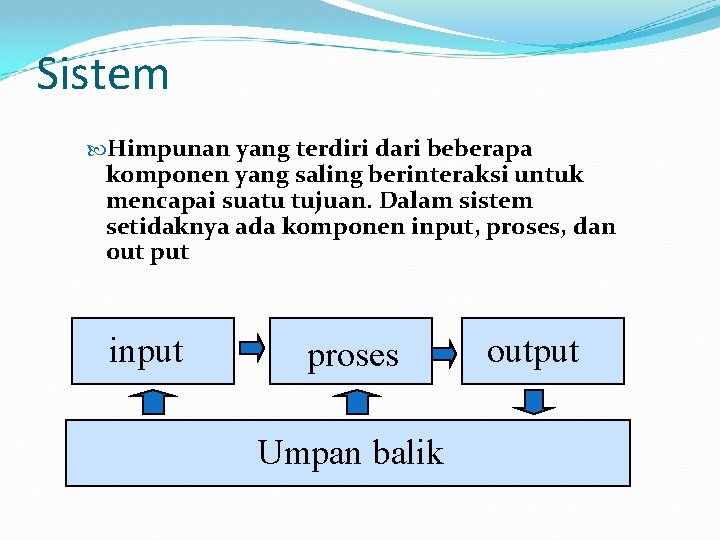 Sistem

Himpunan yang terdiri dari beberapa komponen yang saling berinteraksi untuk mencapai suatu tujuan. Dalam sistem setidaknya ada komponen input, proses, dan out put

input

proses

output

Umpan balik